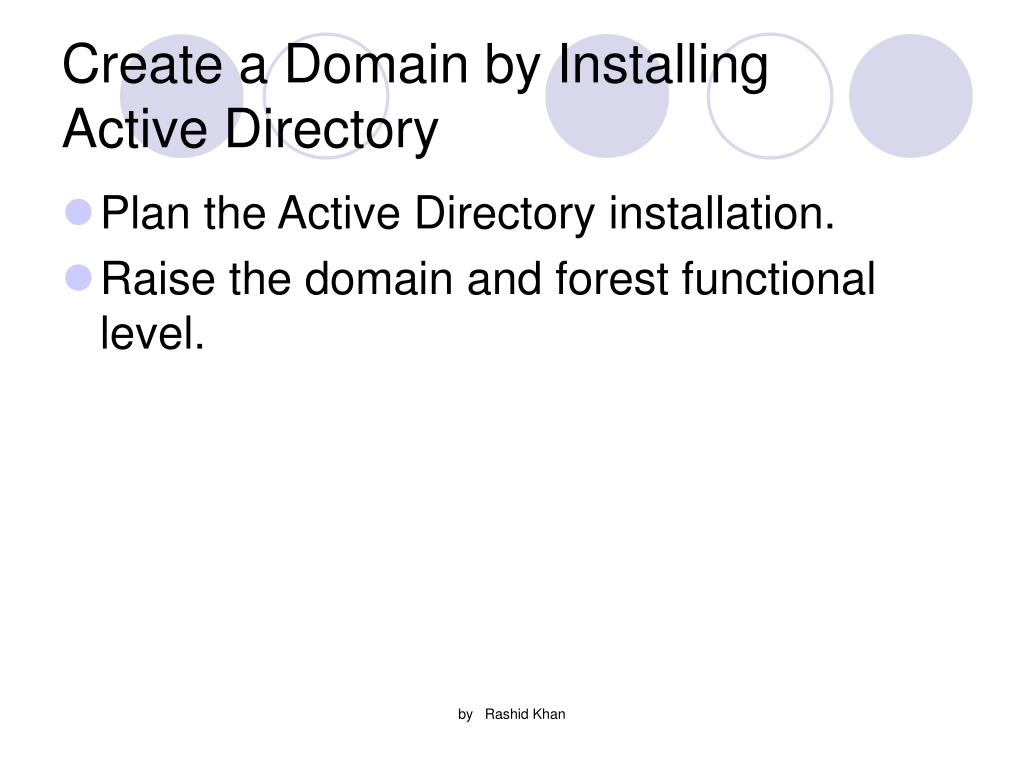 Create a Domain by Installing Active Directory

- Plan the Active Directory installation.
- Raise the domain and forest functional level.

by Rashid Khan